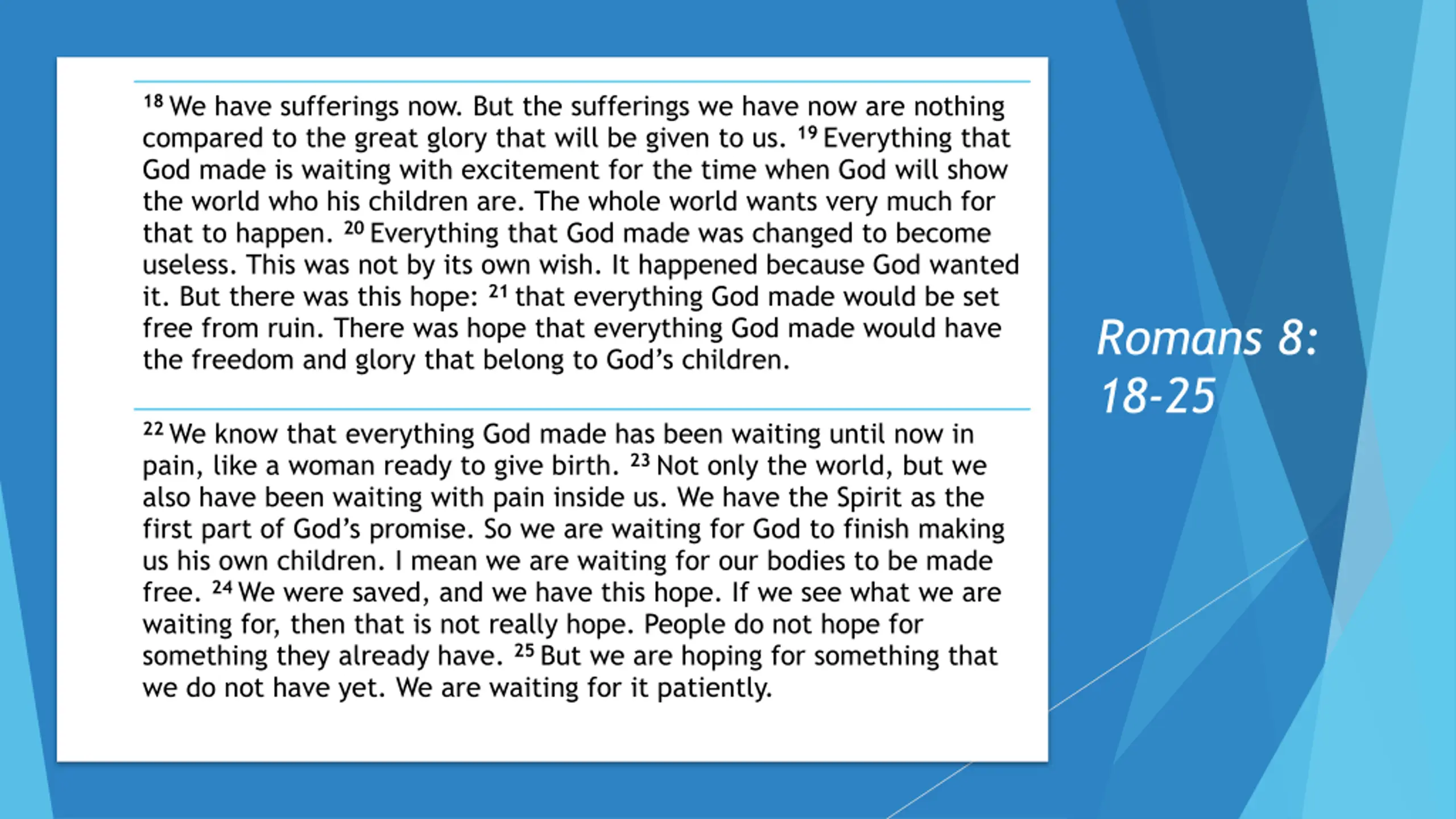 $^{18}$ We have sufferings now. But the sufferings we have now are nothing compared to the great glory that will be given to us. $^{19}$ Everything that God made is waiting with excitement for the time when God will show the world who his children are. The whole world wants very much for that to happen. $^{20}$ Everything that God made was changed to become useless. This was not by its own wish. It happened because God wanted it. But there was this hope: $^{21}$ that everything God made would be set free from ruin. There was hope that everything God made would have the freedom and glory that belong to God’s children.

$^{22}$ We know that everything God made has been waiting until now in pain, like a woman ready to give birth. $^{23}$ Not only the world, but we also have been waiting with pain inside us. We have the Spirit as the first part of God’s promise. So we are waiting for God to finish making us his own children. I mean we are waiting for our bodies to be made free. $^{24}$ We were saved, and we have this hope. If we see what we are waiting for, then that is not really hope. People do not hope for something they already have. $^{25}$ But we are hoping for something that we do not have yet. We are waiting for it patiently.

Romans 8: 18-25